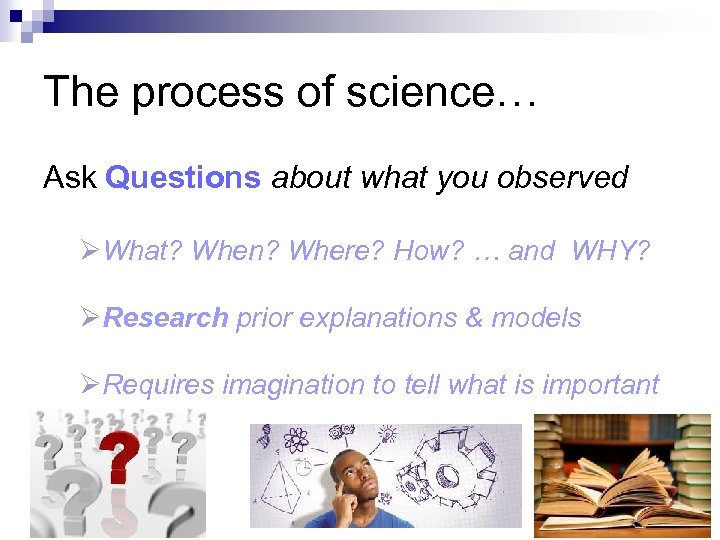 The process of science…

Ask Questions about what you observed

➢What? When? Where? How? … and WHY?

➢Research prior explanations & models

➢Requires imagination to tell what is important